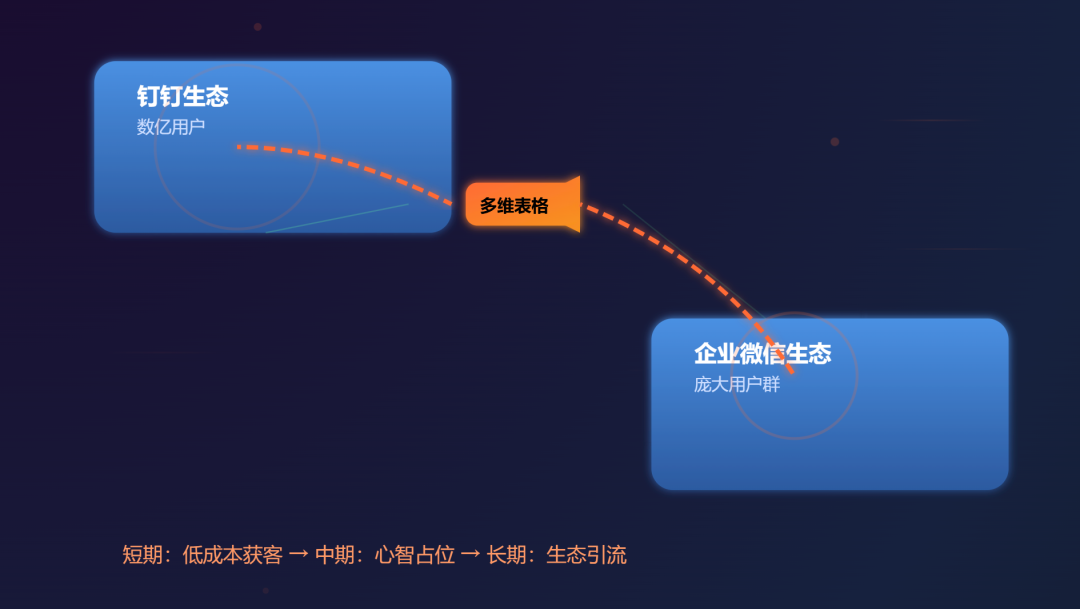 钉钉生态
数亿用户

多维表格

企业微信生态
庞大用户群

短期：低成本获客 → 中期：心智占位 → 长期：生态引流